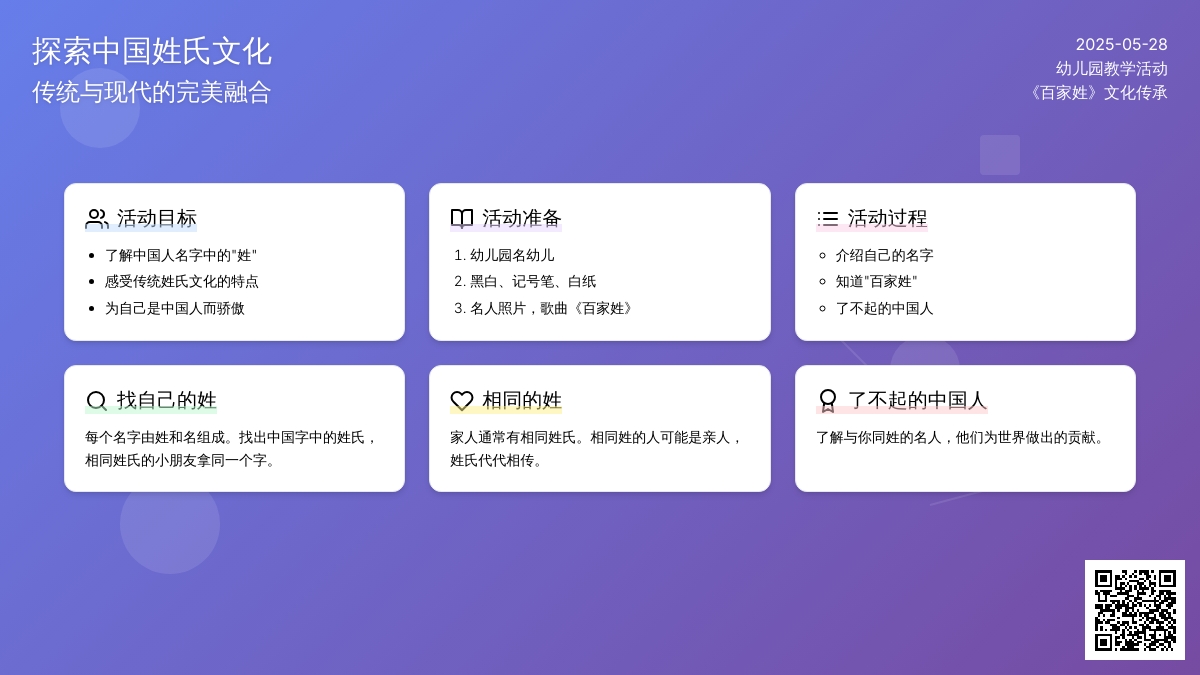 探索中国姓氏文化
传统与现代的完美融合

2025-05-28
幼儿园教学活动
《百家姓》文化传承

活动目标
- 了解中国人名字中的"姓"
- 感受传统姓氏文化的特点
- 为自己是中国人而骄傲

活动准备
1. 幼儿园名幼儿
2. 黑白、记号笔、白纸
3. 名人照片，歌曲《百家姓》

活动过程
- 介绍自己的名字
- 知道"百家姓"
- 了不起的中国人

找自己的姓
每个名字由姓和名组成。找出中国字中的姓氏，相同姓氏的小朋友拿同一个字。

相同的姓
家人通常有相同姓氏。相同姓的人可能是亲人，姓氏代代相传。

了不起的中国人
了解与你同姓的名人，他们为世界做出的贡献。